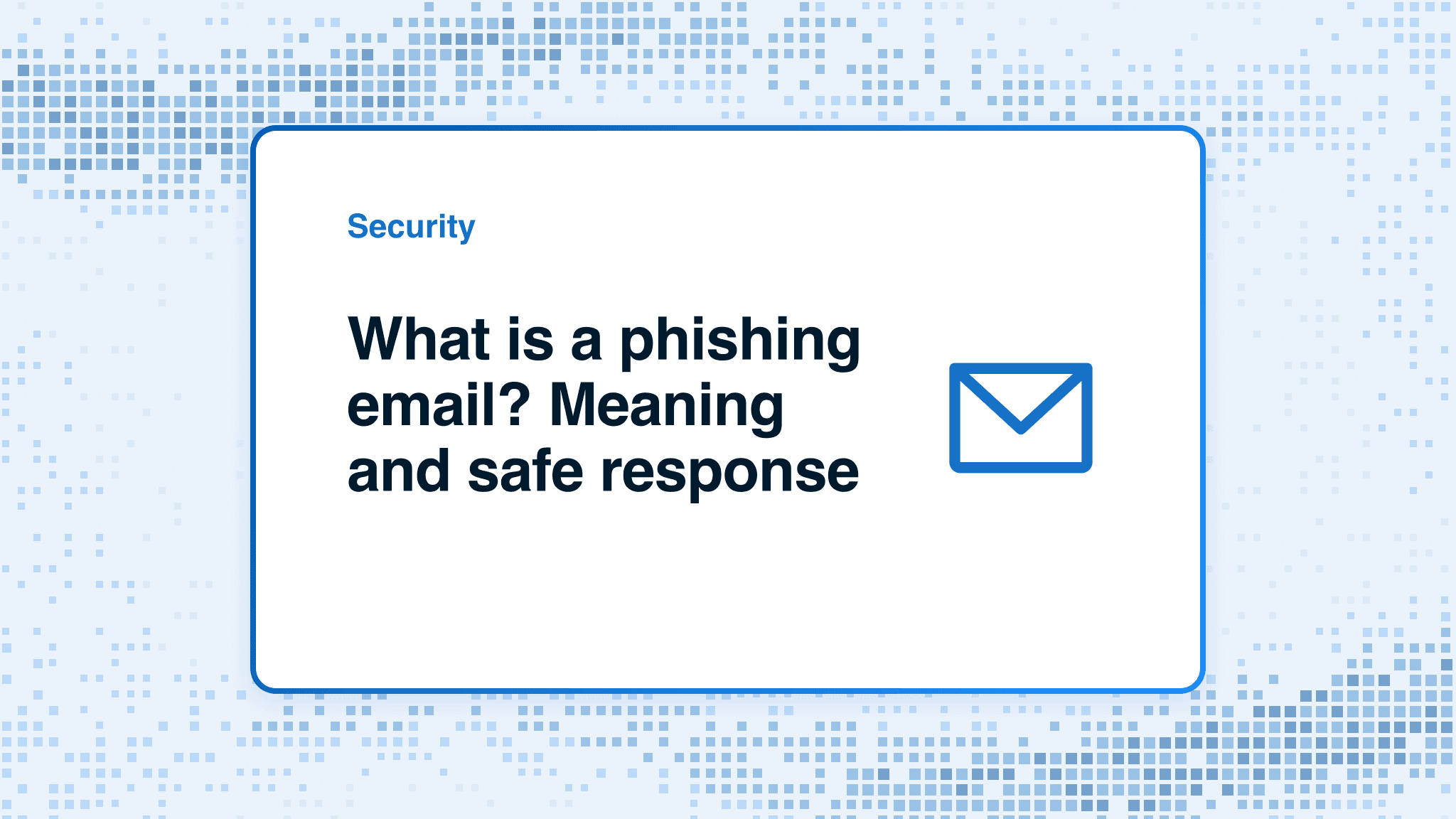 Security

What is a phishing email? Meaning and safe response